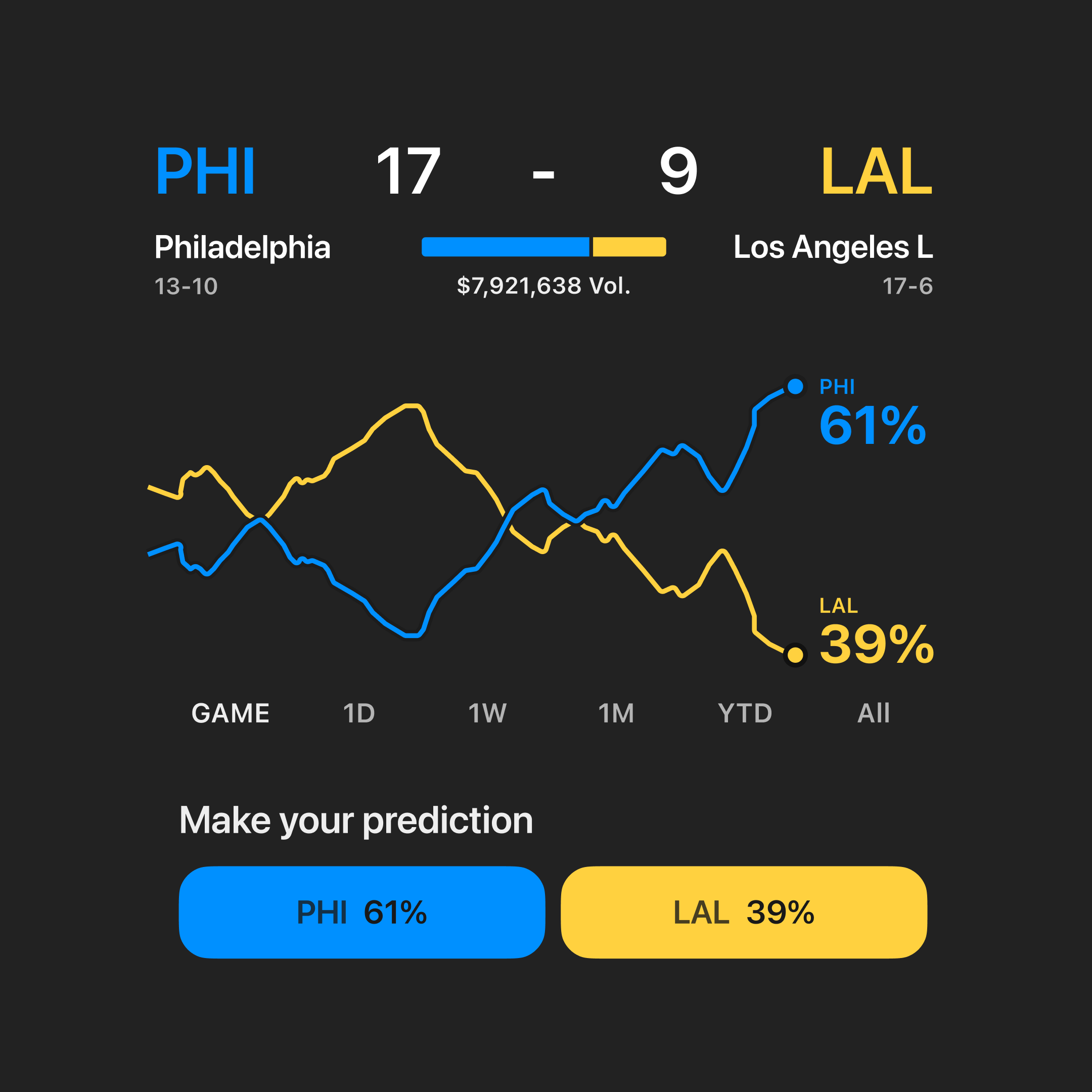 PHI 17 - 9 LAL

Philadelphia
13-10

$7,921,638 Vol.

Los Angeles L
17-6

PHI
61%

LAL
39%

GAME 1D 1W 1M YTD All

Make your prediction

PHI 61%

LAL 39%